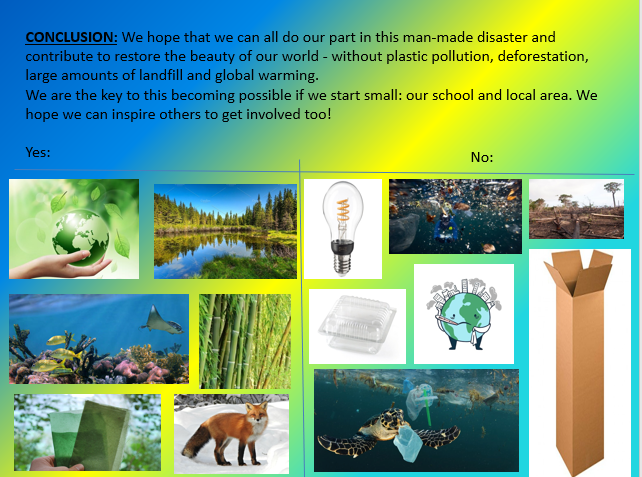 CONCLUSION: We hope that we can all do our part in this man-made disaster and contribute to restore the beauty of our world - without plastic pollution, deforestation, large amounts of landfill and global warming.
We are the key to this becoming possible if we start small: our school and local area. We hope we can inspire others to get involved too!

Yes:

No: